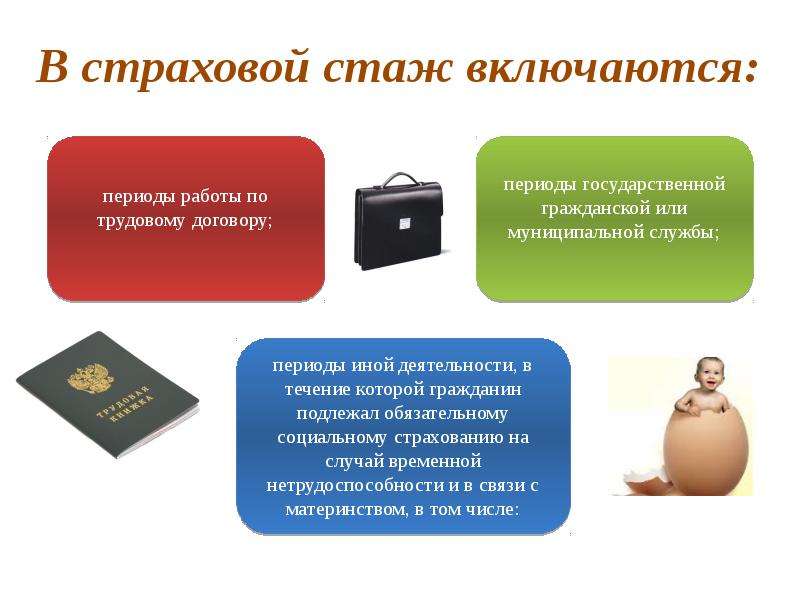 В страховой стаж включаются:

периоды работы по трудовому договору;

периоды государственной гражданской или муниципальной службы;

ТРУДОВАЯ КНИЖКА

периоды иной деятельности, в течение которой гражданин подлежал обязательному социальному страхованию на случай временной нетрудоспособности и в связи с материнством, в том числе: